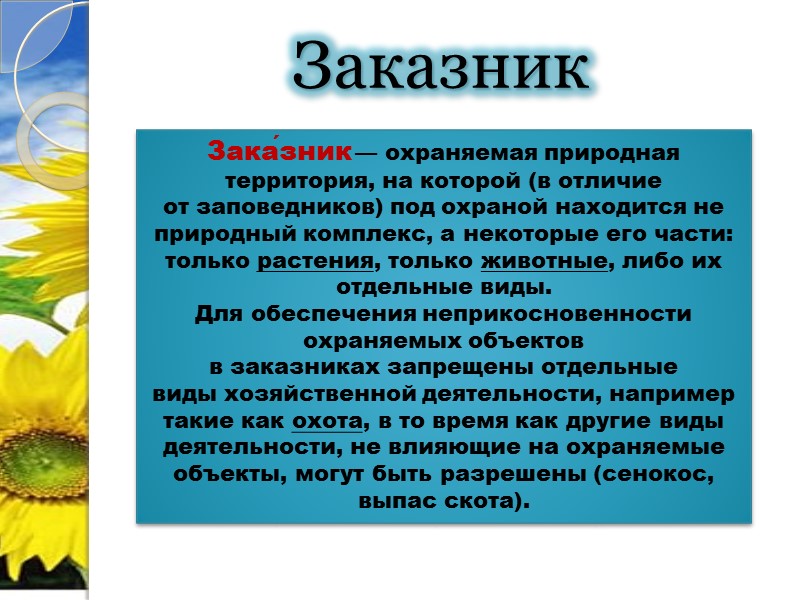 Заказник

Зака́зник — охраняемая природная территория, на которой (в отличие от заповедников) под охраной находится не природный комплекс, а некоторые его части: только растения, только животные, либо их отдельные виды.
Для обеспечения неприкосновенности охраняемых объектов в заказниках запрещены отдельные виды хозяйственной деятельности, например такие как охота, в то время как другие виды деятельности, не влияющие на охраняемые объекты, могут быть разрешены (сенокос, выпас скота).